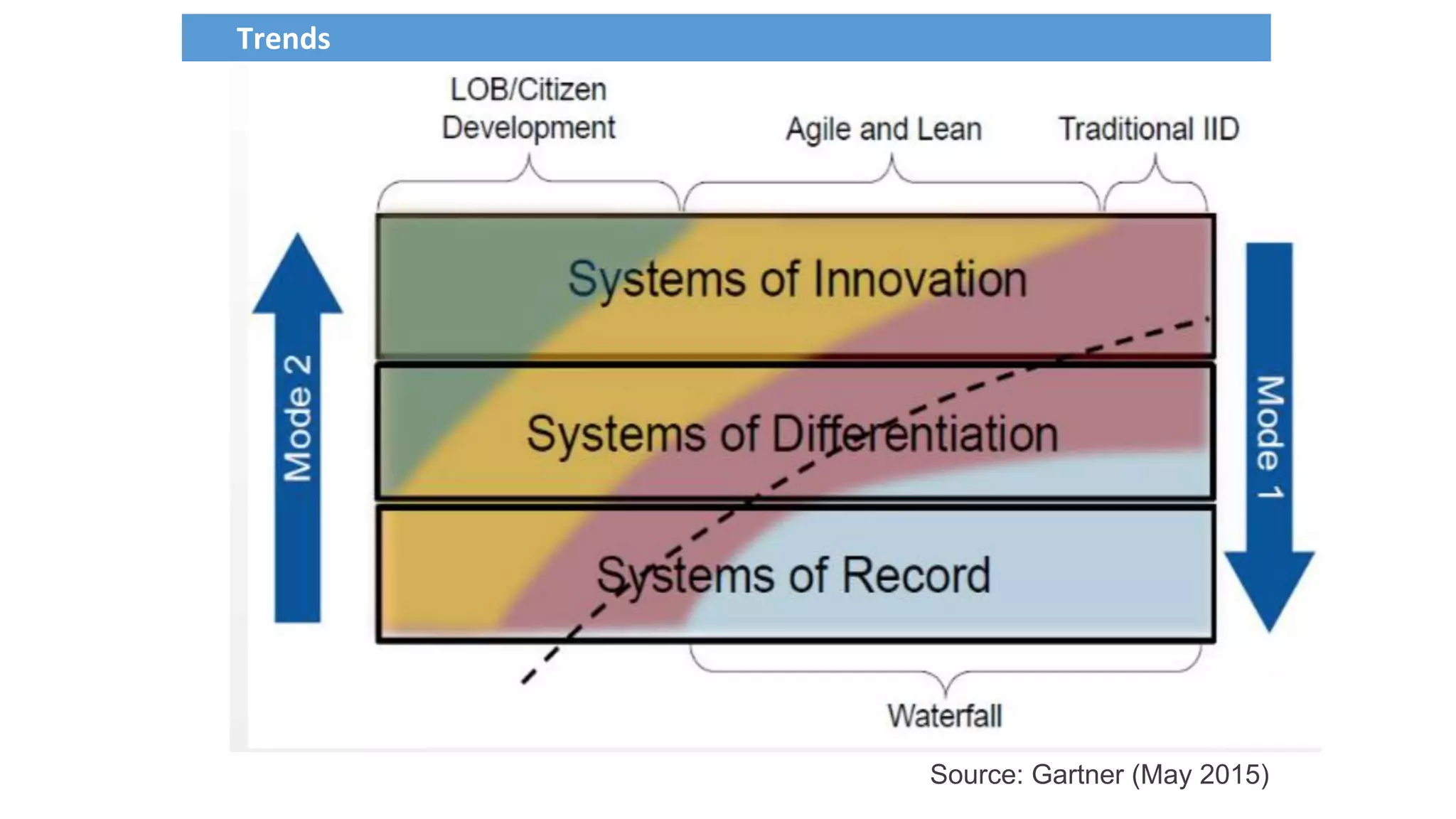 Trends

LOB/Citizen Development

Agile and Lean

Traditional IID

Mode 2

Systems of Innovation

Systems of Differentiation

Systems of Record

Mode 1

Waterfall

Source: Gartner (May 2015)